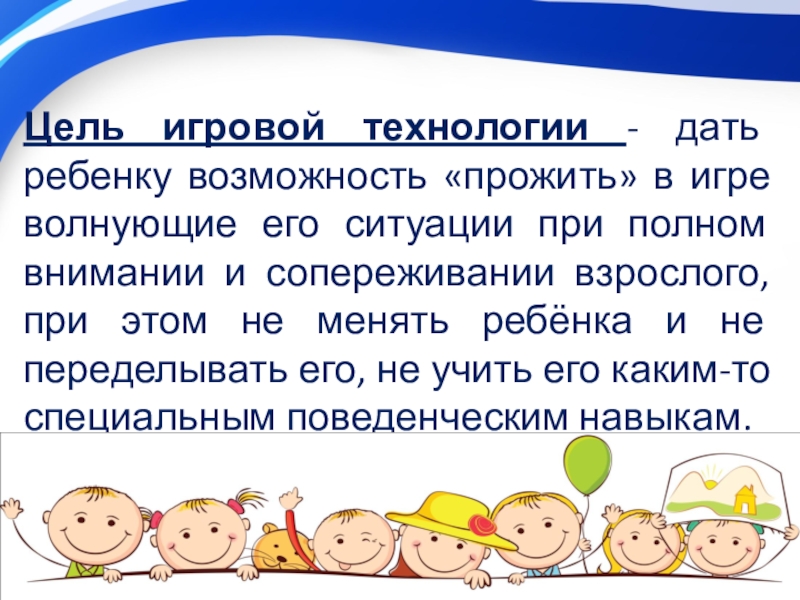 Цель игровой технологии - дать ребенку возможность «прожить» в игре волнующие его ситуации при полном внимании и сопереживании взрослого, при этом не менять ребёнка и не переделывать его, не учить его каким-то специальным поведенческим навыкам.